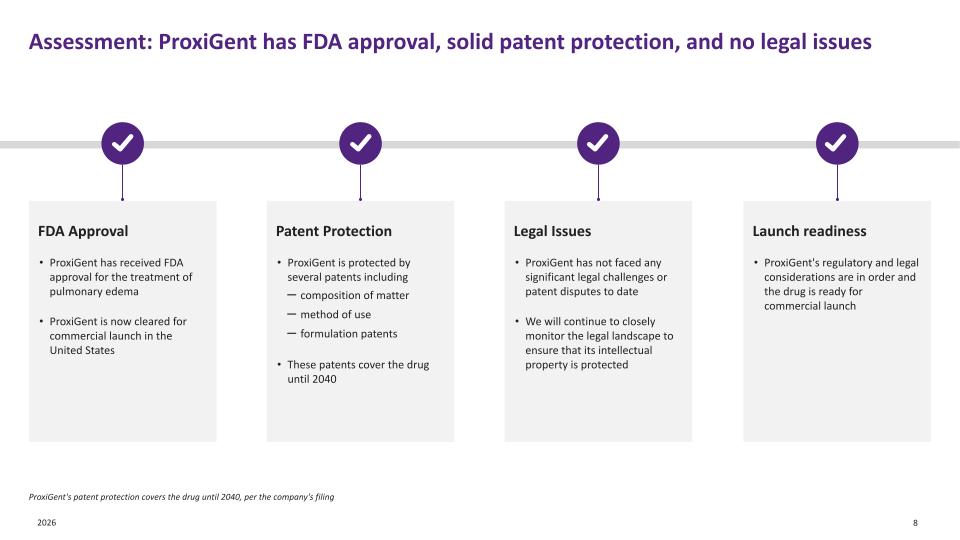 Assessment: ProxiGent has FDA approval, solid patent protection, and no legal issues

FDA Approval

• ProxiGent has received FDA approval for the treatment of pulmonary edema

• ProxiGent is now cleared for commercial launch in the United States

Patent Protection

• ProxiGent is protected by several patents including
— composition of matter
— method of use
— formulation patents

• These patents cover the drug until 2040

Legal Issues

• ProxiGent has not faced any significant legal challenges or patent disputes to date

• We will continue to closely monitor the legal landscape to ensure that its intellectual property is protected

Launch readiness

• ProxiGent's regulatory and legal considerations are in order and the drug is ready for commercial launch

ProxiGent's patent protection covers the drug until 2040, per the company's filing

2026

8